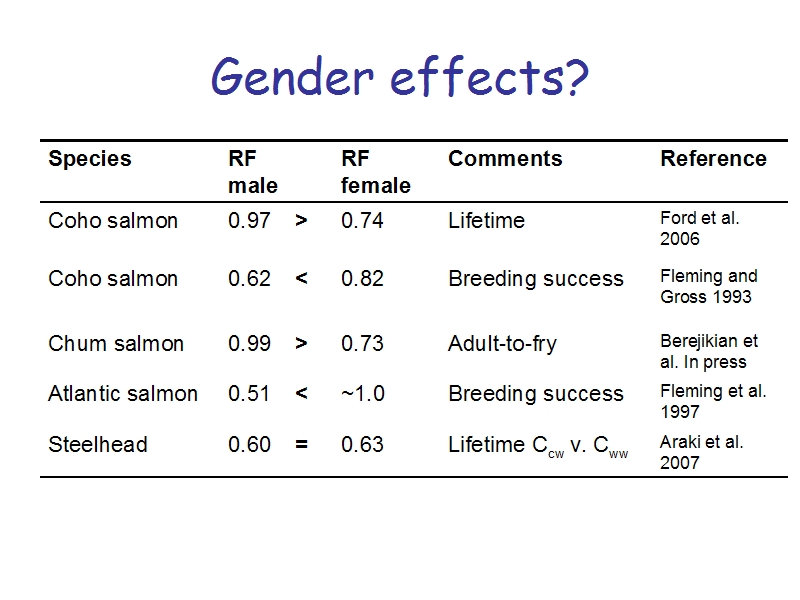 Gender effects?

| Species | RF male | | RF female | Comments | Reference |
|---|---|---|---|---|---|
| Coho salmon | 0.97 | > | 0.74 | Lifetime | Ford et al. 2006 |
| Coho salmon | 0.62 | < | 0.82 | Breeding success | Fleming and Gross 1993 |
| Chum salmon | 0.99 | > | 0.73 | Adult-to-fry | Berejikian et al. In press |
| Atlantic salmon | 0.51 | < | ~1.0 | Breeding success | Fleming et al. 1997 |
| Steelhead | 0.60 | = | 0.63 | Lifetime $C_{cw}$ v. $C_{ww}$ | Araki et al. 2007 |